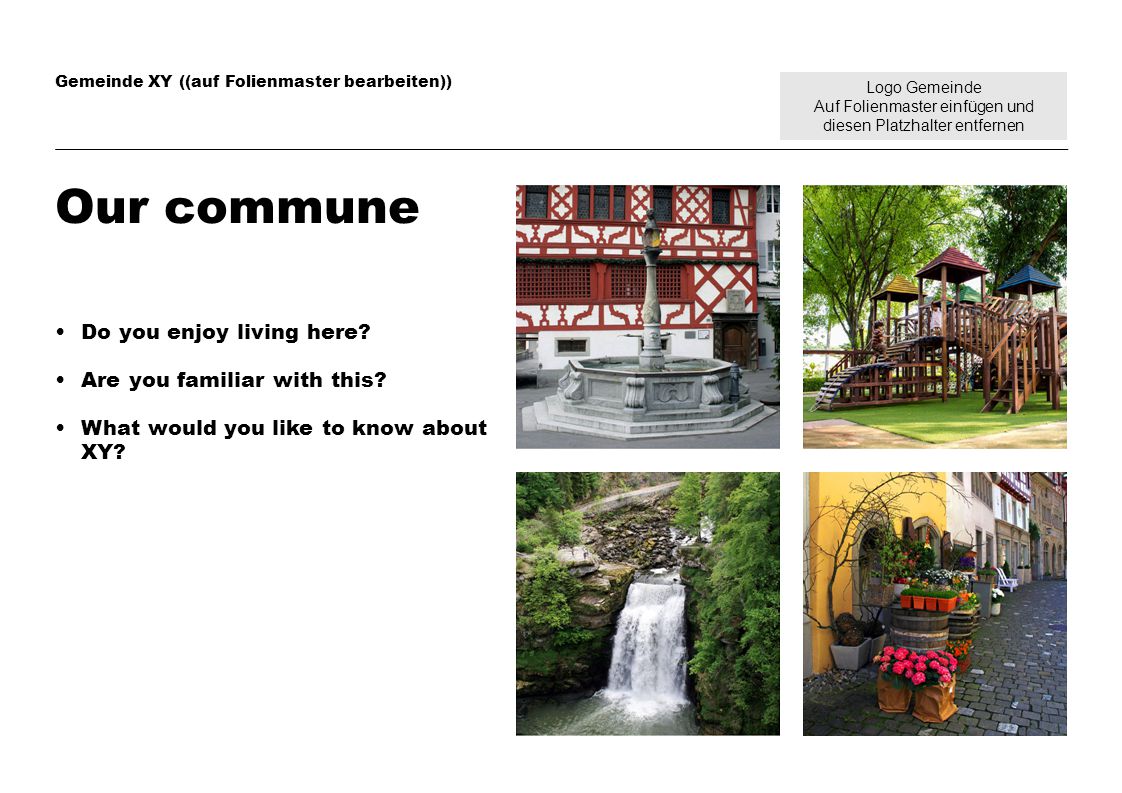 Gemeinde XY ((auf Folienmaster bearbeiten))

Logo Gemeinde
Auf Folienmaster einfügen und diesen Platzhalter entfernen

Our commune

• Do you enjoy living here?

• Are you familiar with this?

• What would you like to know about XY?